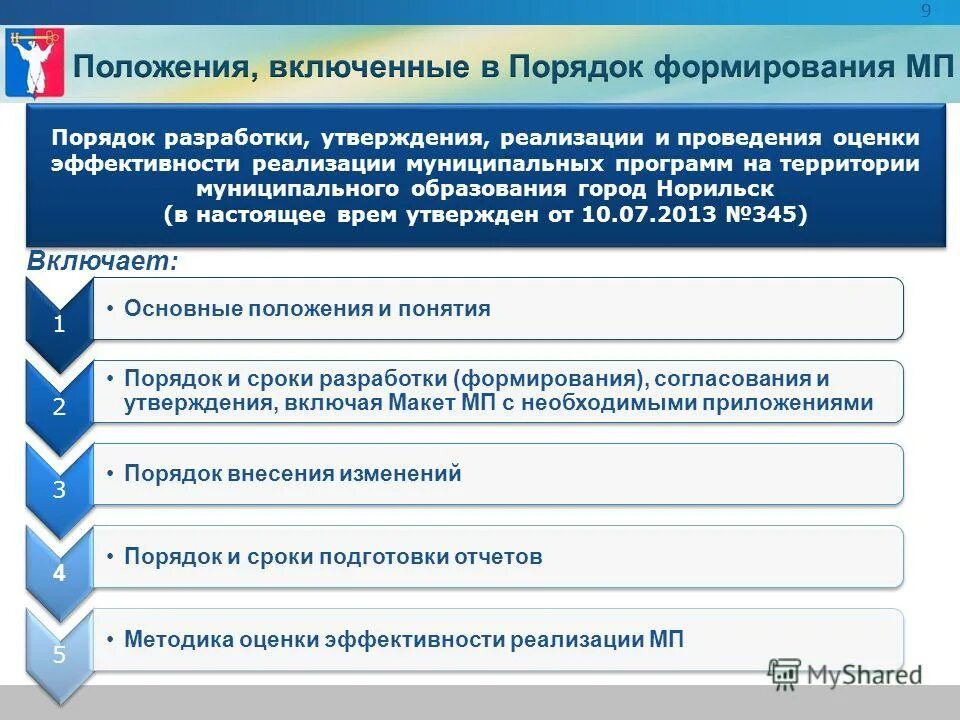 9

Положения, включенные в Порядок формирования МП

Порядок разработки, утверждения, реализации и проведения оценки эффективности реализации муниципальных программ на территории муниципального образования город Норильск
(в настоящее врем утвержден от 10.07.2013 №345)

Включает:

1
• Основные положения и понятия

2
• Порядок и сроки разработки (формирования), согласования и утверждения, включая Макет МП с необходимыми приложениями

3
• Порядок внесения изменений

4
• Порядок и сроки подготовки отчетов

5
• Методика оценки эффективности реализации МП

MyShared